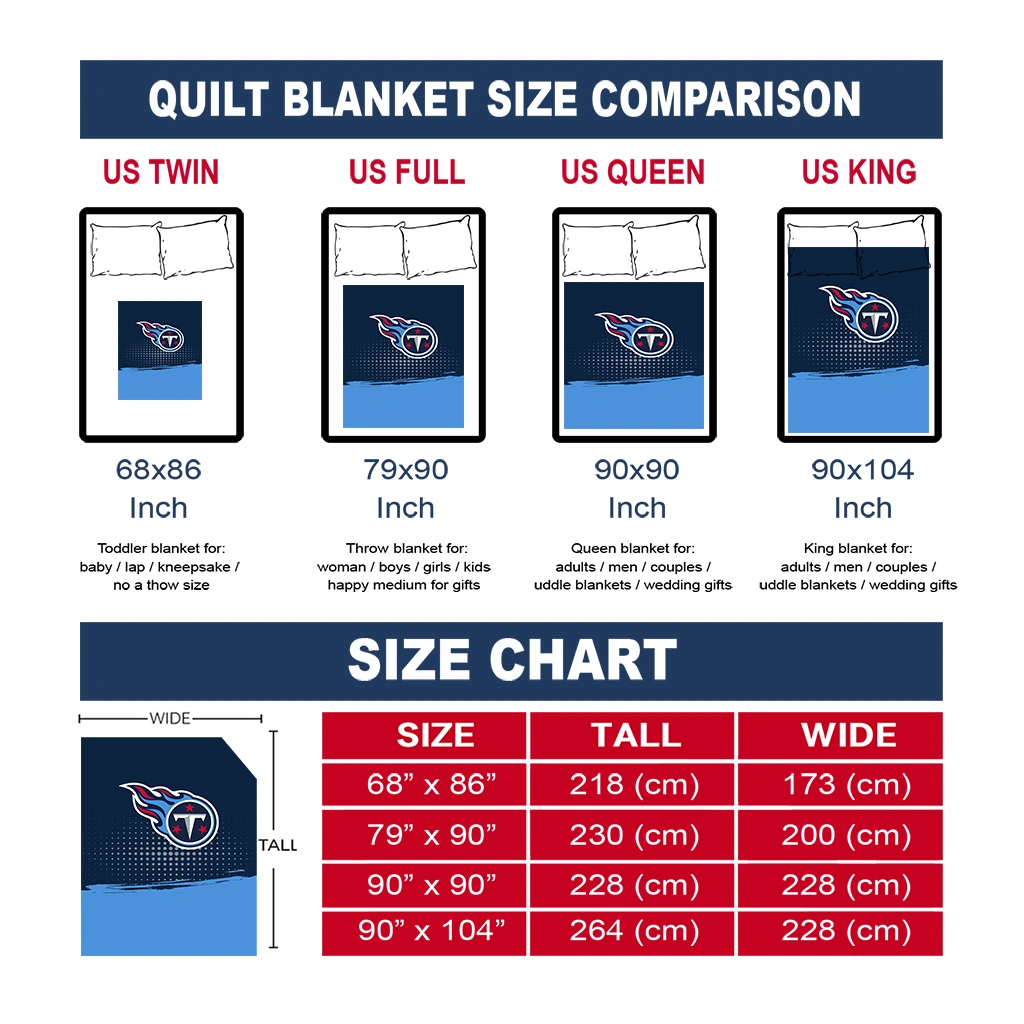 QUILT BLANKET SIZE COMPARISON

US TWIN

68x86 Inch

Toddler blanket for: baby / lap / kneepsake / no a thow size

US FULL

79x90 Inch

Throw blanket for: woman / boys / girls / kids happy medium for gifts

US QUEEN

90x90 Inch

Queen blanket for: adults / men / couples / uddle blankets / wedding gifts

US KING

90x104 Inch

King blanket for: adults / men / couples / uddle blankets / wedding gifts

SIZE CHART

WIDE

TALL

| SIZE | TALL | WIDE |
|---|---|---|
| 68” x 86” | 218 (cm) | 173 (cm) |
| 79” x 90” | 230 (cm) | 200 (cm) |
| 90” x 90” | 228 (cm) | 228 (cm) |
| 90” x 104” | 264 (cm) | 228 (cm) |